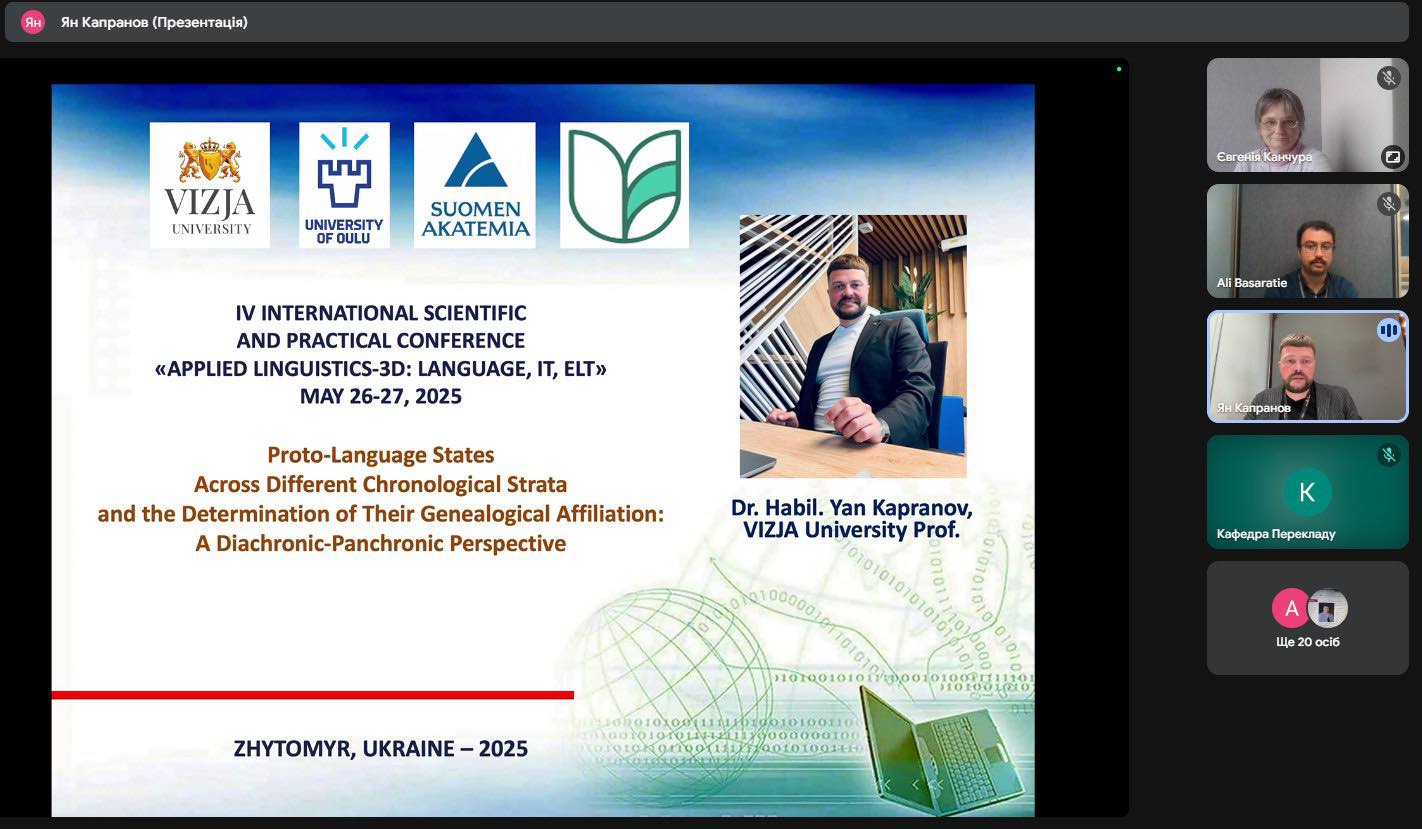 Ян Ян Капранов (Презентація)

VIZJA UNIVERSITY

UNIVERSITY OF OULU

SUOMEN AKATEMIA

IV INTERNATIONAL SCIENTIFIC AND PRACTICAL CONFERENCE «APPLIED LINGUISTICS-3D: LANGUAGE, IT, ELT» MAY 26-27, 2025

Proto-Language States Across Different Chronological Strata and the Determination of Their Genealogical Affiliation: A Diachronic-Panchronic Perspective

Dr. Habil. Yan Kapranov, VIZJA University Prof.

ZHYTOMYR, UKRAINE – 2025

Євгенія Канчура

Ali Basaratie

Ян Капранов

K
Кафедра Перекладу

A
Ще 20 осіб